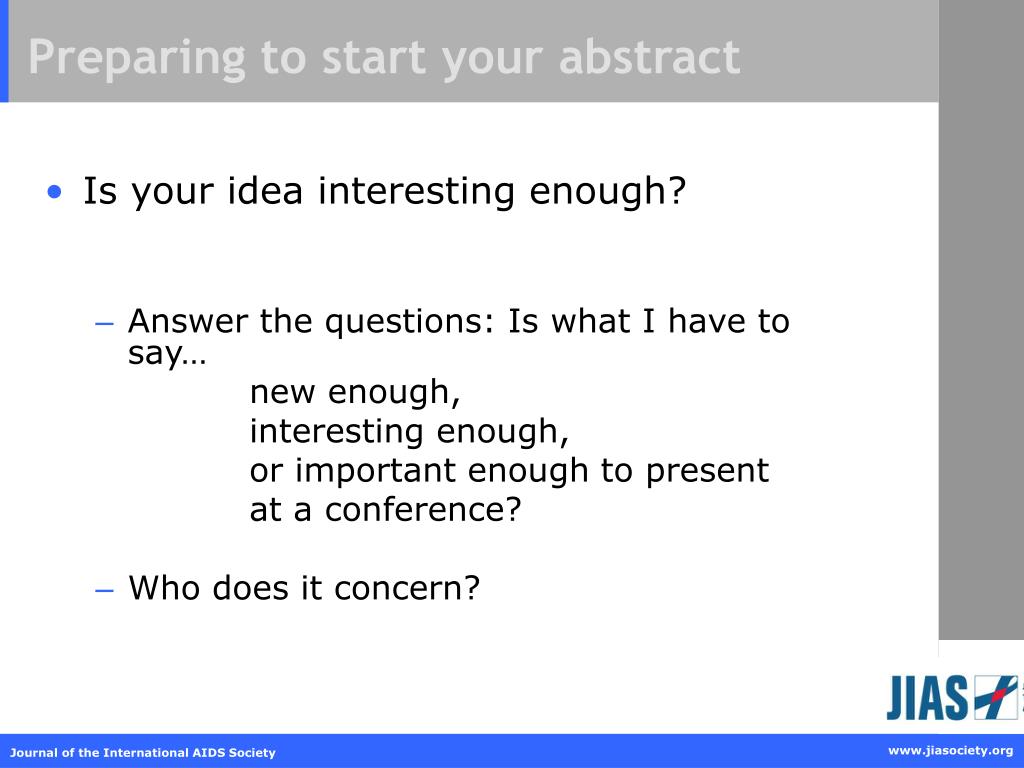 Preparing to start your abstract

• Is your idea interesting enough?

– Answer the questions: Is what I have to say…
new enough,
interesting enough,
or important enough to present at a conference?

– Who does it concern?

JIAS

Journal of the International AIDS Society

www.jiasociety.org